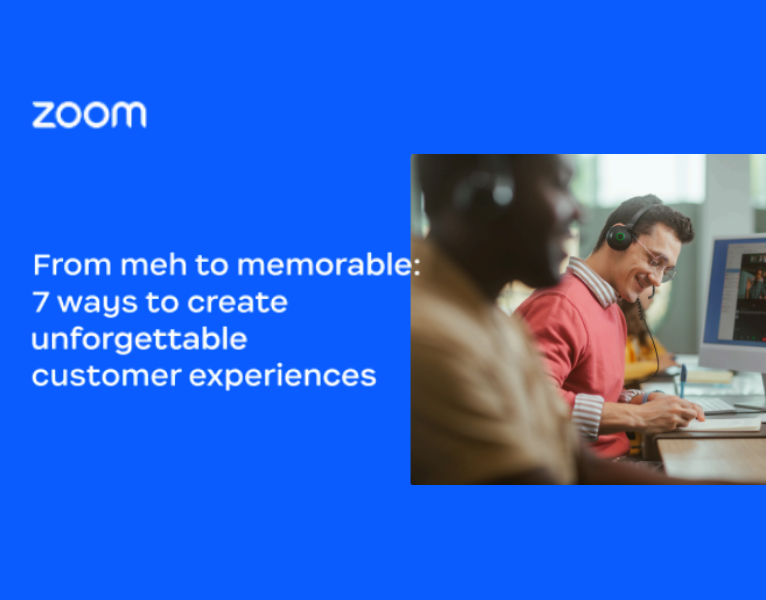 zoom

From meh to memorable: 7 ways to create unforgettable customer experiences